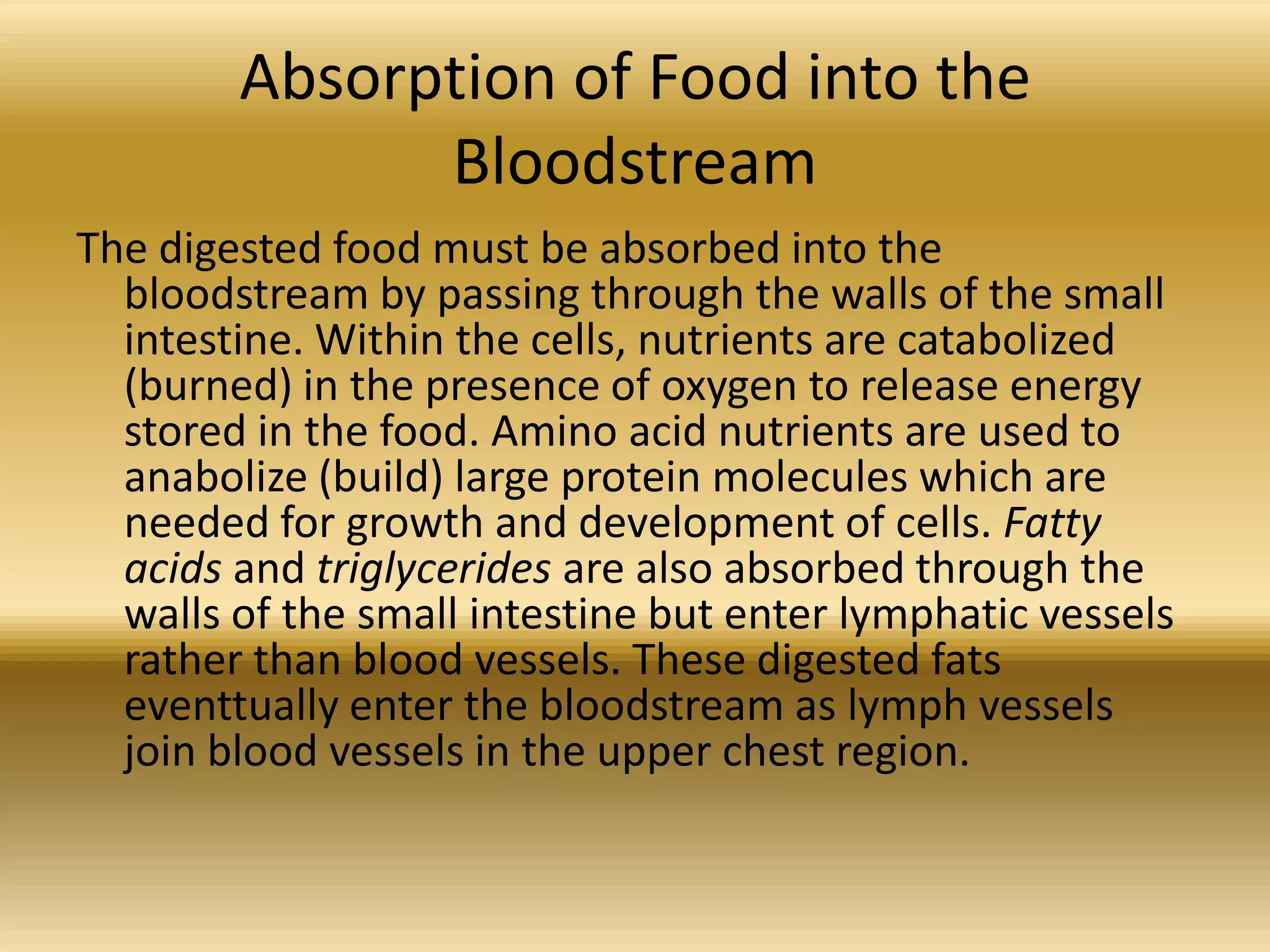 Absorption of Food into the Bloodstream

The digested food must be absorbed into the bloodstream by passing through the walls of the small intestine. Within the cells, nutrients are catabolized (burned) in the presence of oxygen to release energy stored in the food. Amino acid nutrients are used to anabolize (build) large protein molecules which are needed for growth and development of cells. Fatty acids and triglycerides are also absorbed through the walls of the small intestine but enter lymphatic vessels rather than blood vessels. These digested fats eventtually enter the bloodstream as lymph vessels join blood vessels in the upper chest region.